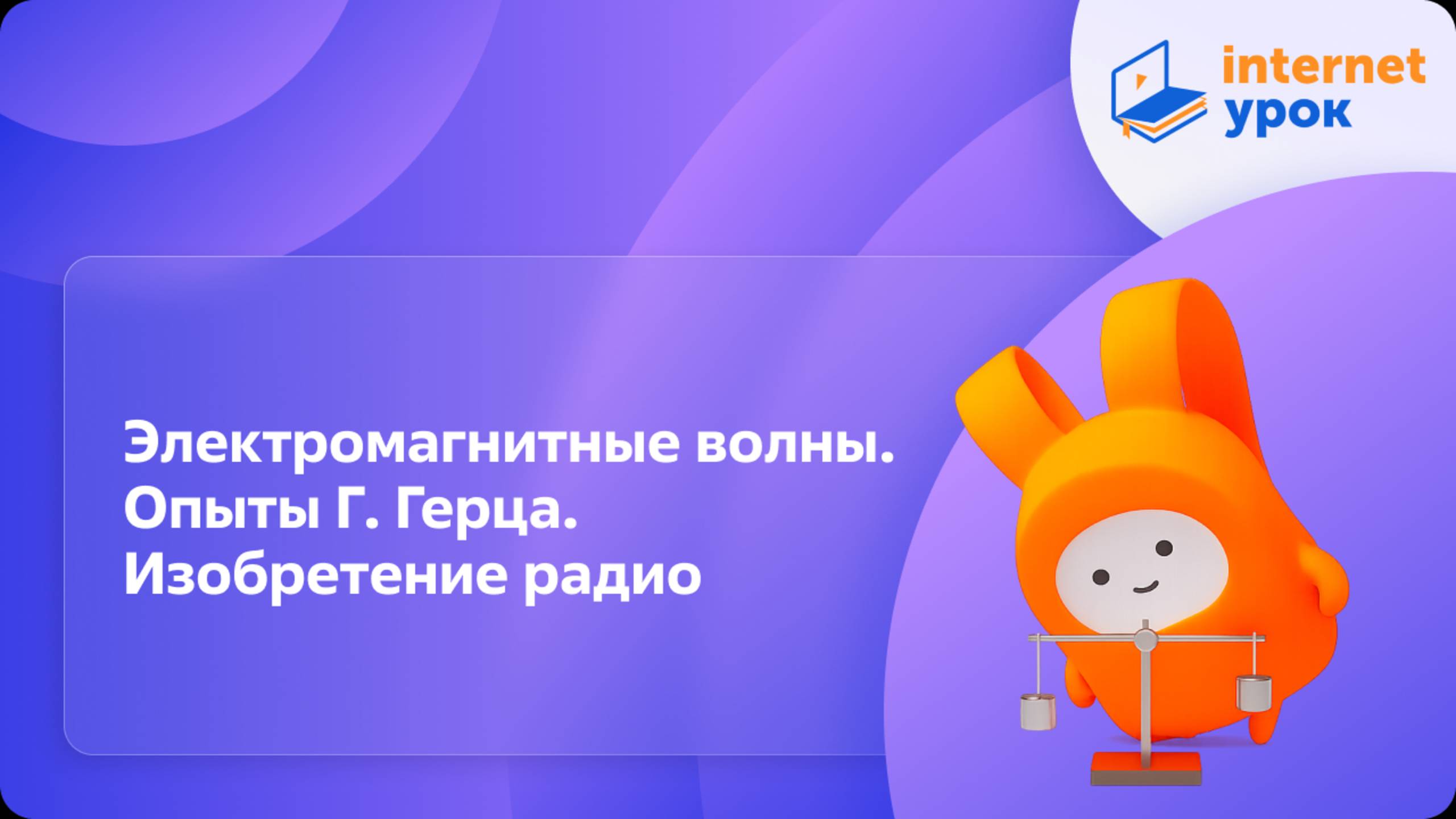 internet урок

Электромагнитные волны. Опыты Г. Герца. Изобретение радио